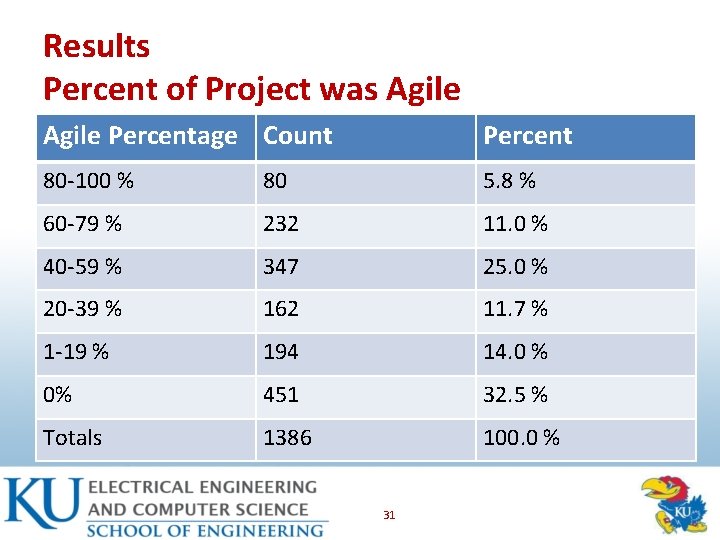 Results
Percent of Project was Agile

| Agile Percentage | Count | Percent |
|---|---|---|
| 80-100 % | 80 | 5.8 % |
| 60-79 % | 232 | 11.0 % |
| 40-59 % | 347 | 25.0 % |
| 20-39 % | 162 | 11.7 % |
| 1-19 % | 194 | 14.0 % |
| 0% | 451 | 32.5 % |
| Totals | 1386 | 100.0 % |

KU ELECTRICAL ENGINEERING AND COMPUTER SCIENCE
SCHOOL OF ENGINEERING

31

KU